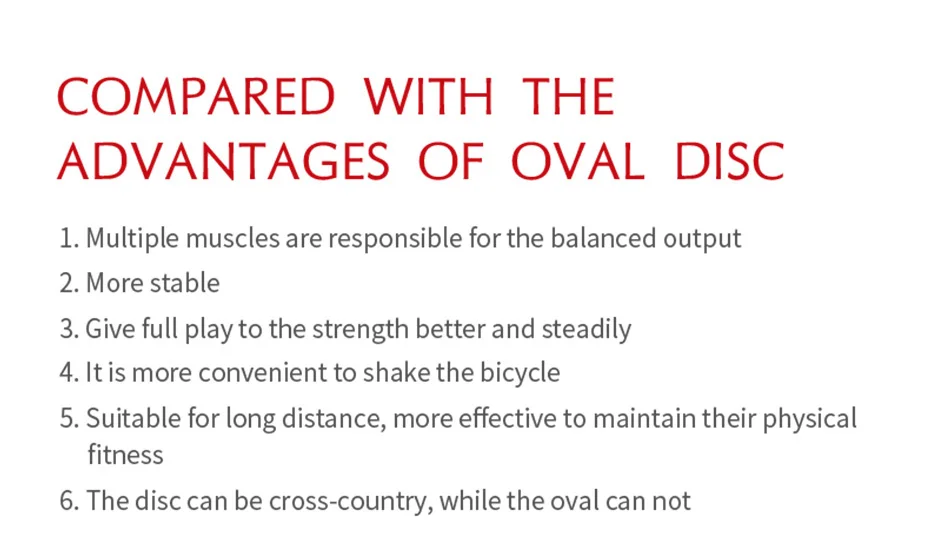 COMPARED WITH THE ADVANTAGES OF OVAL DISC

1. Multiple muscles are responsible for the balanced output

2. More stable

3. Give full play to the strength better and steadily

4. It is more convenient to shake the bicycle

5. Suitable for long distance, more effective to maintain their physical fitness

6. The disc can be cross-country, while the oval can not